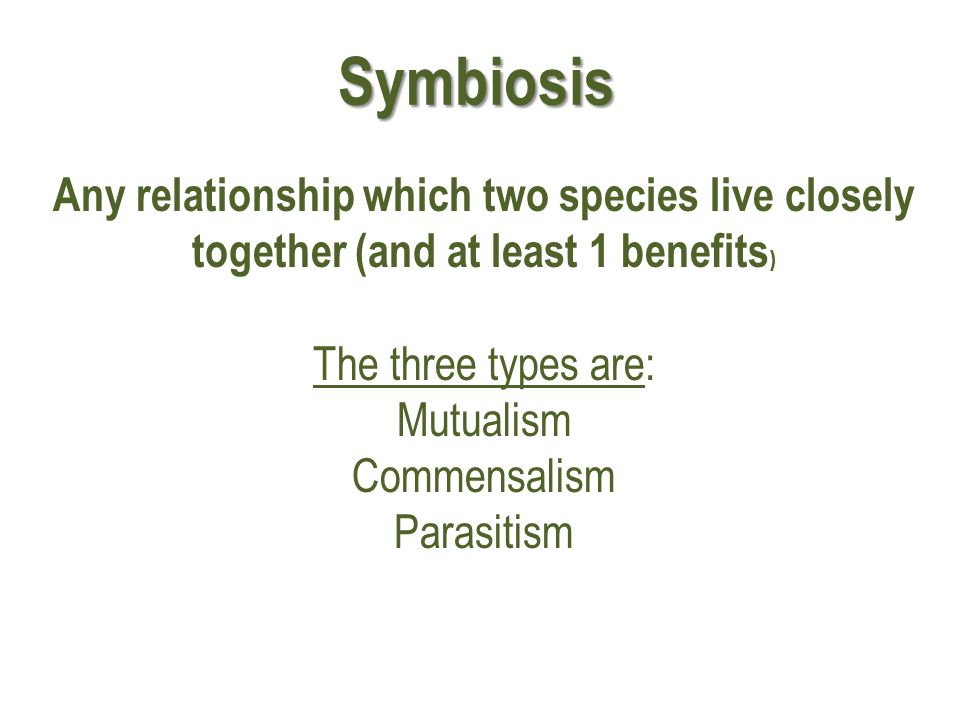 Symbiosis

Any relationship which two species live closely together (and at least 1 benefits)

The three types are:
Mutualism
Commensalism
Parasitism